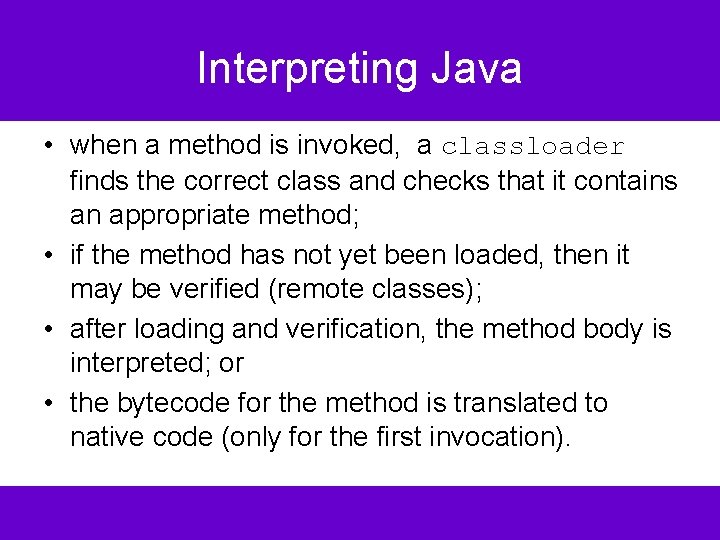 Interpreting Java

• when a method is invoked, a classloader finds the correct class and checks that it contains an appropriate method;
• if the method has not yet been loaded, then it may be verified (remote classes);
• after loading and verification, the method body is interpreted; or
• the bytecode for the method is translated to native code (only for the first invocation).